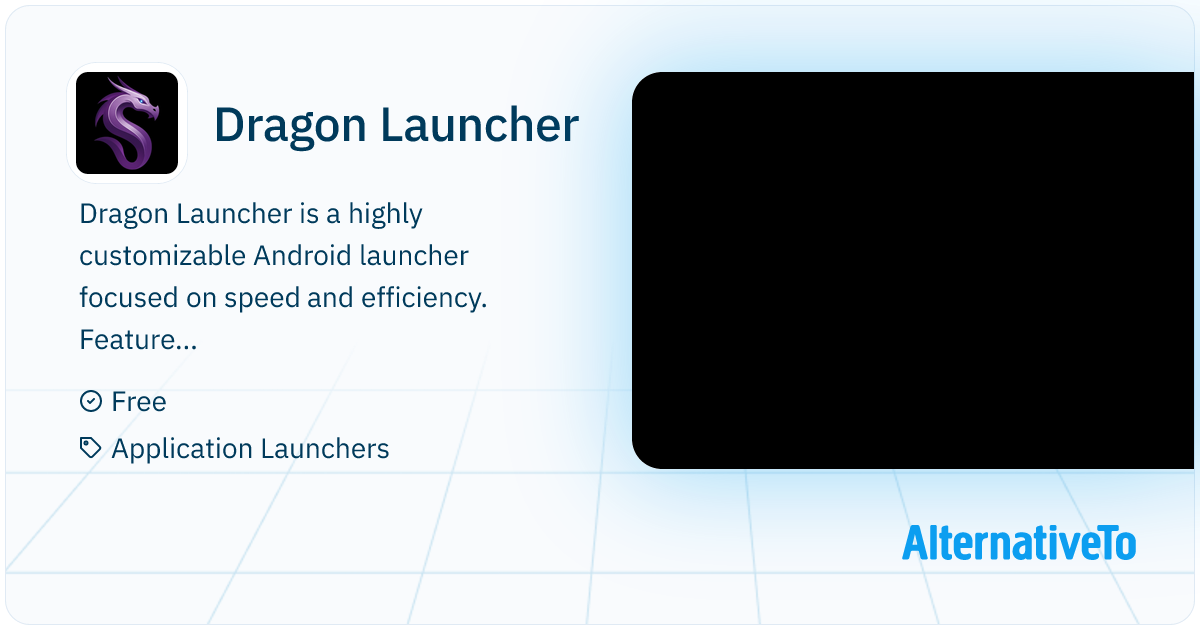 Dragon Launcher

Dragon Launcher is a highly customizable Android launcher focused on speed and efficiency. Feature...

Free

Application Launchers

AlternativeTo